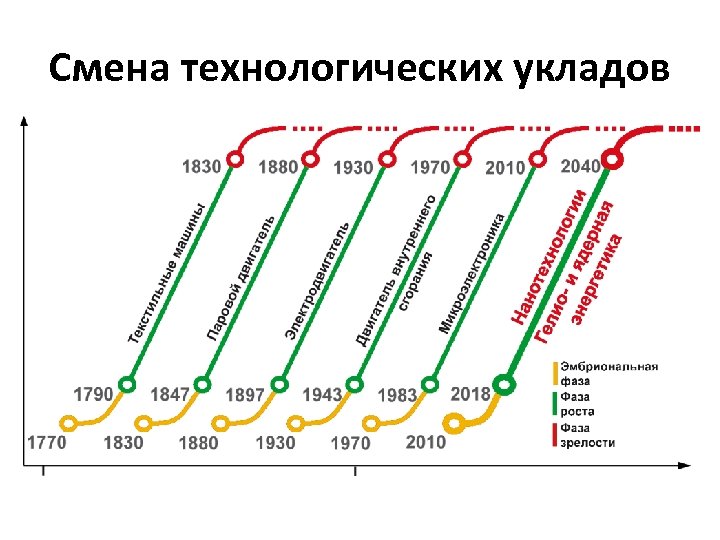 Смена технологических укладов

1830
1880
1930
1970
2010
2040

Текстильные машины
Паровой двигатель
Электродвигатель
Двигатель внутреннего сгорания
Микроэлектроника
Нанотехнологии
Гелио- и ядерная энергетика

1790
1847
1897
1943
1983
2018

1770
1830
1880
1930
1970
2010

Эмбриональная фаза
Фаза роста
Фаза зрелости